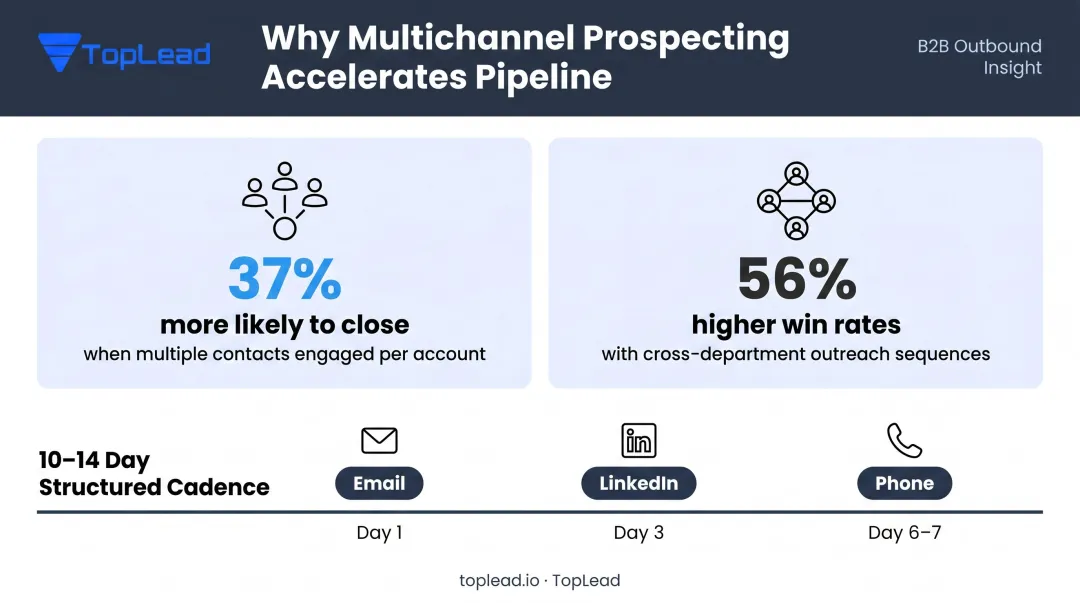 TopLead

Why Multichannel Prospecting Accelerates Pipeline

B2B Outbound Insight

37%
more likely to close
when multiple contacts engaged per account

56%
higher win rates
with cross-department outreach sequences

10–14 Day Structured Cadence

Email
Day 1

LinkedIn
Day 3

Phone
Day 6–7

toplead.io · TopLead